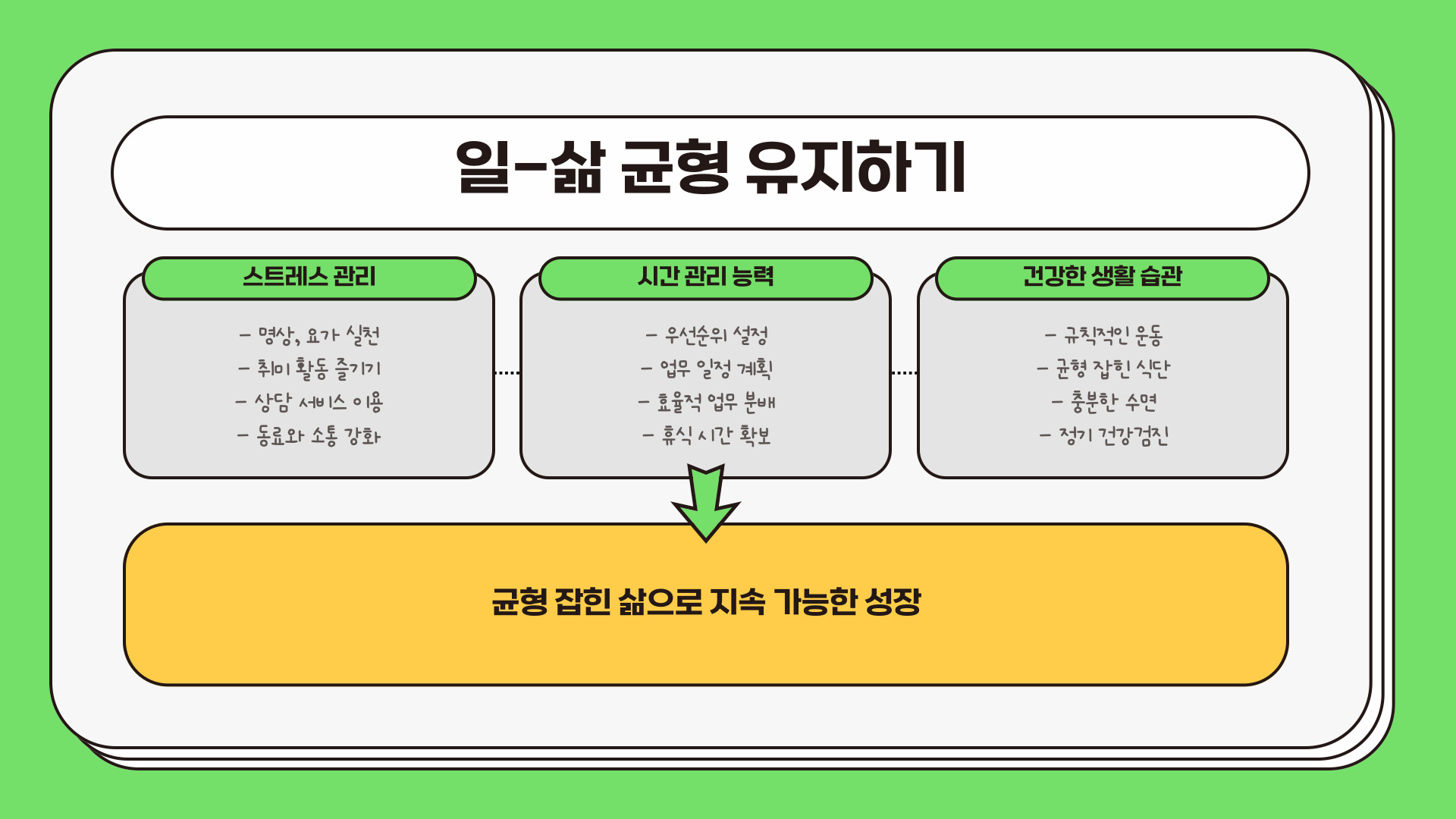 일-삶 균형 유지하기

스트레스 관리

- 명상, 요가 실천
- 취미 활동 즐기기
- 상담 서비스 이용
- 동료와 소통 강화

시간 관리 능력

- 우선순위 설정
- 업무 일정 계획
- 효율적 업무 분배
- 휴식 시간 확보

건강한 생활 습관

- 규칙적인 운동
- 균형 잡힌 식단
- 충분한 수면
- 정기 건강검진

균형 잡힌 삶으로 지속 가능한 성장